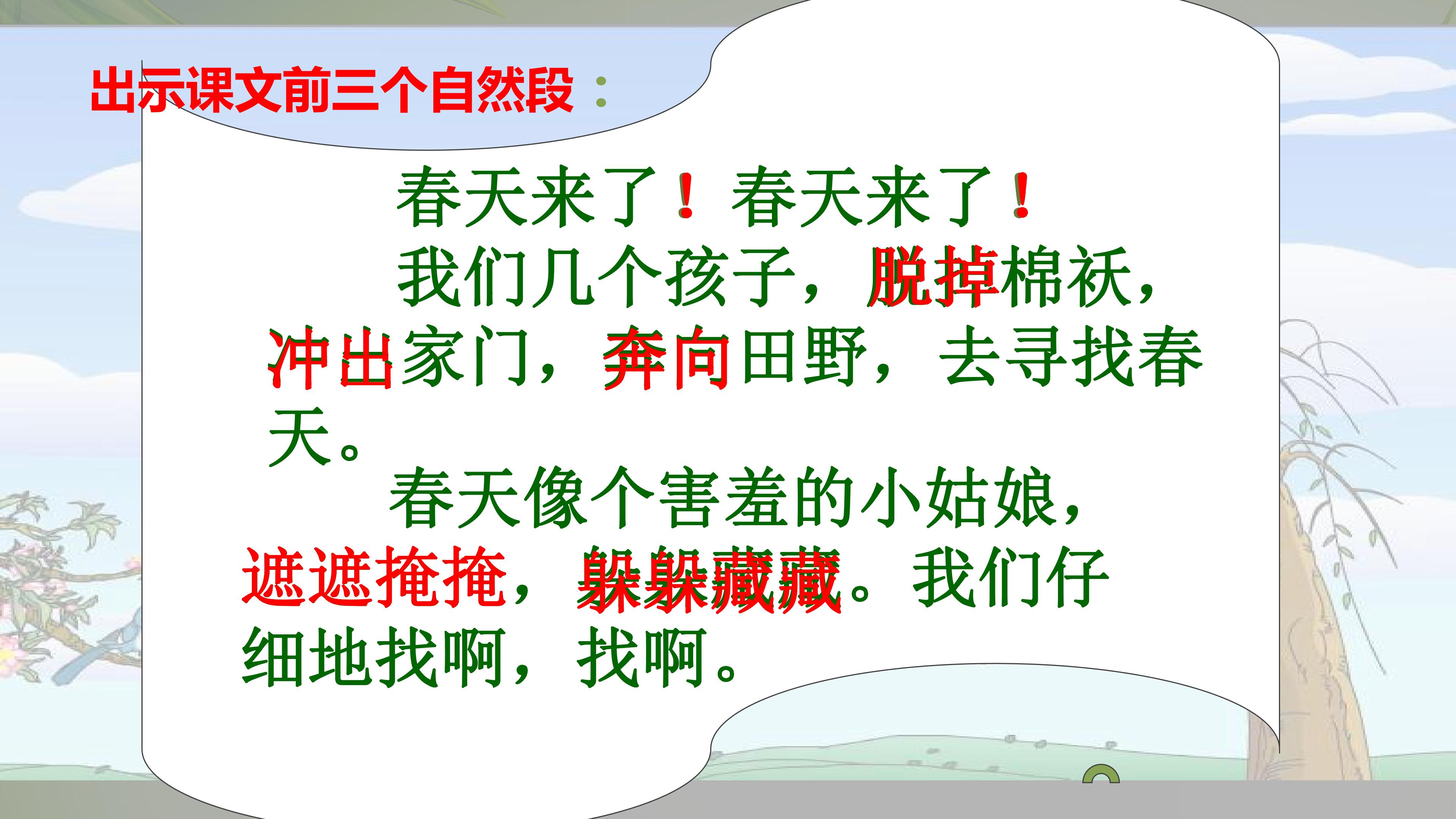 出示课文前三个自然段：

春天来了！春天来了！

我们几个孩子，脱掉棉袄，冲出家门，奔向田野，去寻找春天。

春天像个害羞的小姑娘，遮遮掩掩，躲躲藏藏。我们仔细地找啊，找啊。